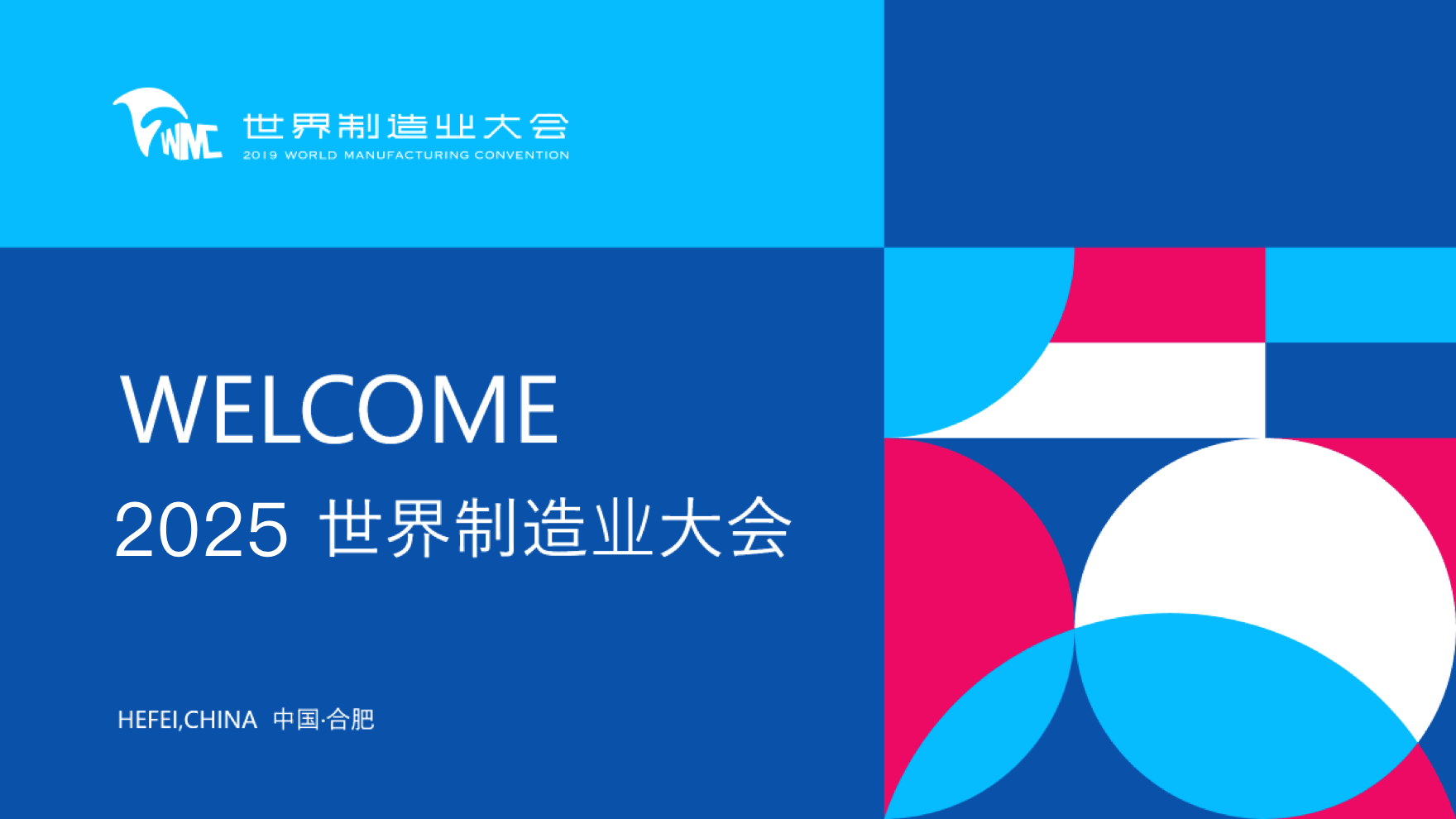 WMC 世界制造业大会
2019 WORLD MANUFACTURING CONVENTION

WELCOME
2025 世界制造业大会

HEFEI,CHINA 中国·合肥